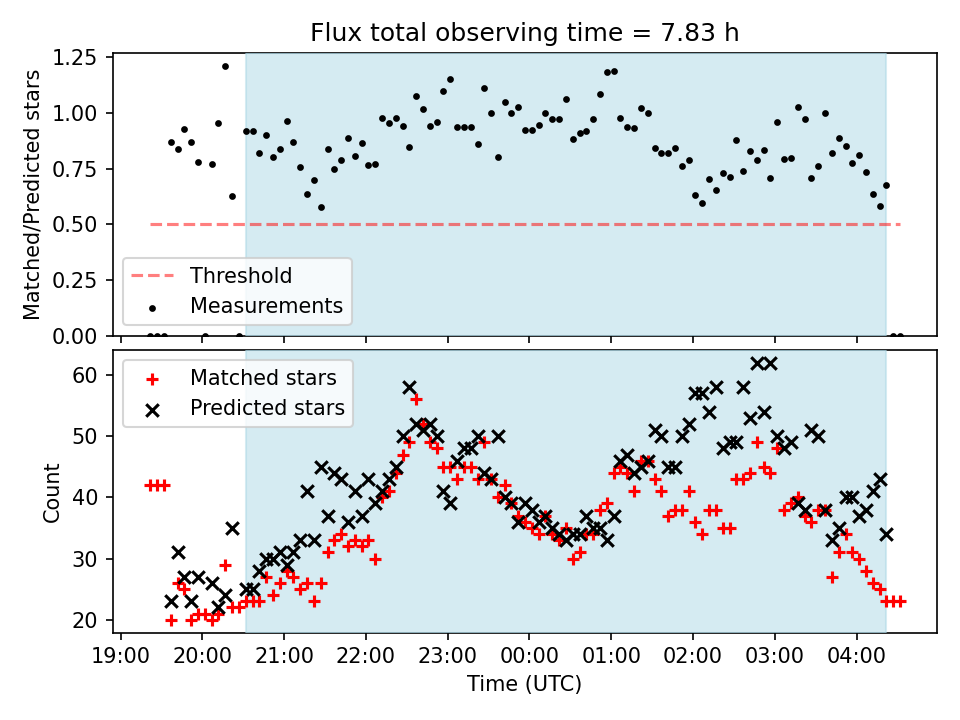 Flux total observing time = 7.83 h

Matched/Predicted stars

1.25
1.00
0.75
0.50
0.25
0.00

Threshold
Measurements

Count

60
50
40
30
20

Matched stars
Predicted stars

19:00 20:00 21:00 22:00 23:00 00:00 01:00 02:00 03:00 04:00

Time (UTC)